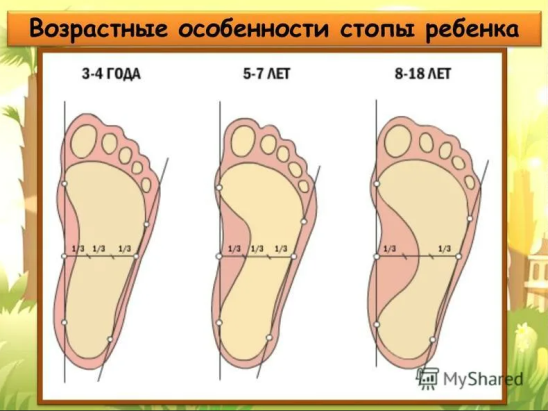 Возрастные особенности стопы ребенка

3-4 ГОДА

1/3 1/3 1/3

5-7 ЛЕТ

1/3 1/3 1/3

8-18 ЛЕТ

1/3 1/3

MyShared